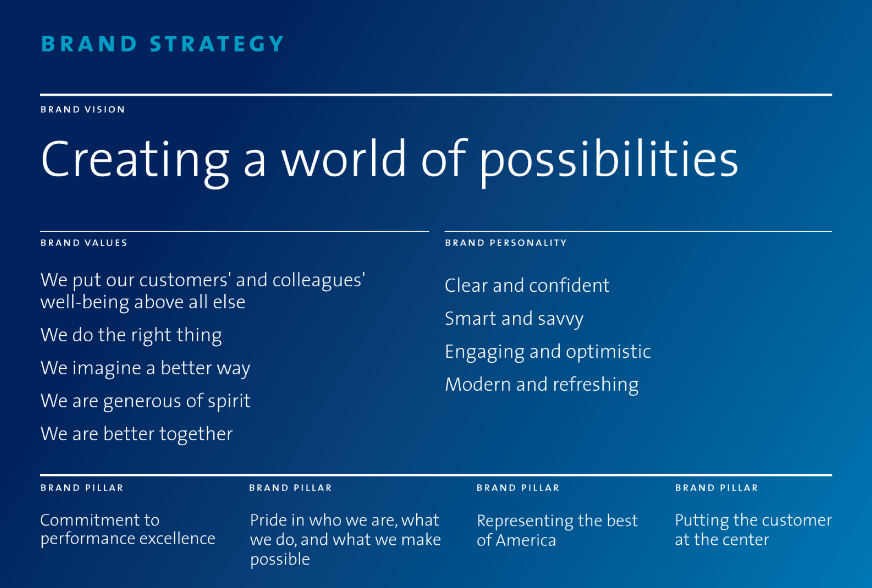 BRAND STRATEGY

BRAND VISION

Creating a world of possibilities

BRAND VALUES

We put our customers' and colleagues' well-being above all else

We do the right thing

We imagine a better way

We are generous of spirit

We are better together

BRAND PERSONALITY

Clear and confident

Smart and savvy

Engaging and optimistic

Modern and refreshing

BRAND PILLAR

Commitment to performance excellence

BRAND PILLAR

Pride in who we are, what we do, and what we make possible

BRAND PILLAR

Representing the best of America

BRAND PILLAR

Putting the customer at the center